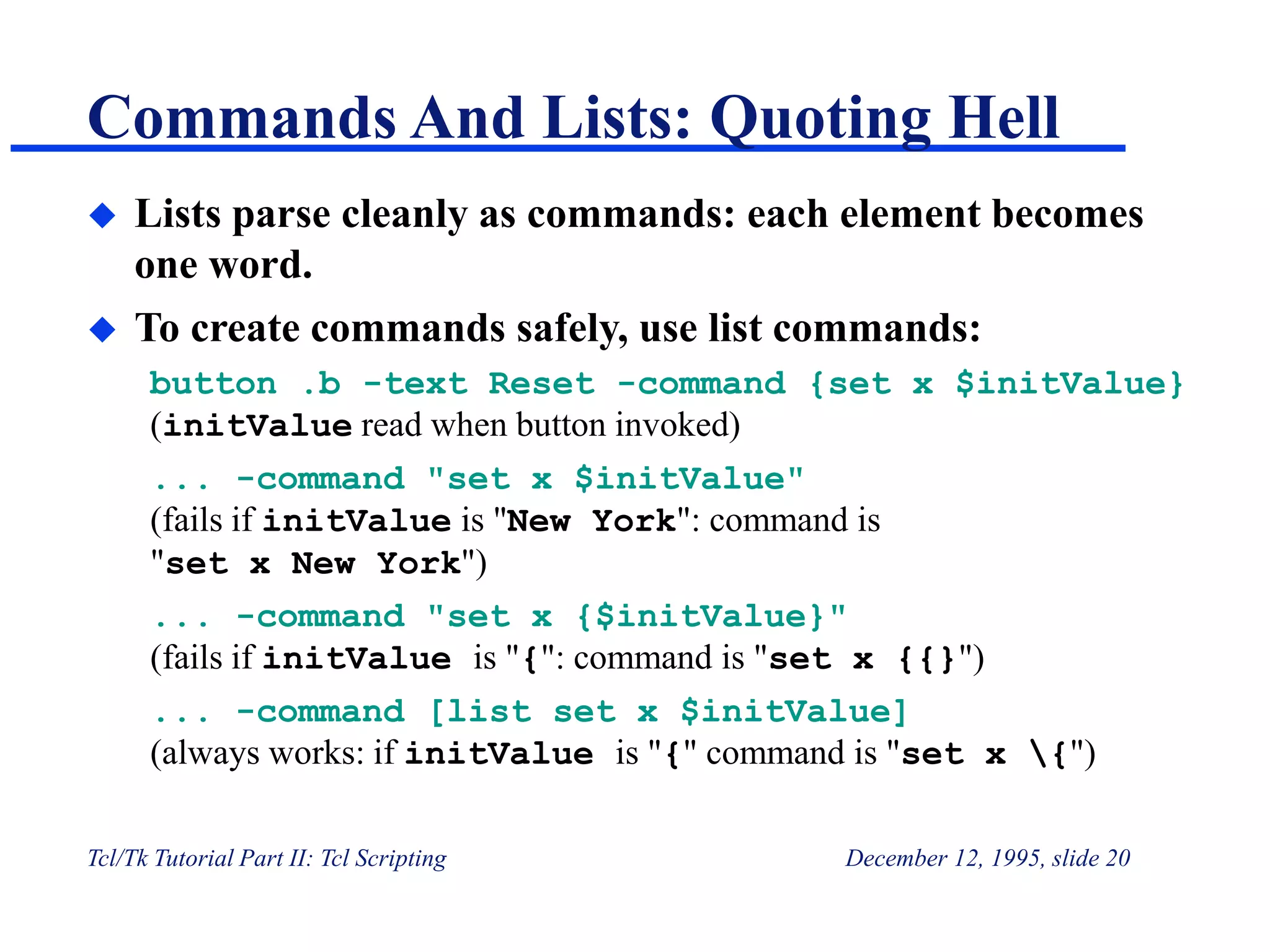 Commands And Lists: Quoting Hell

◆ Lists parse cleanly as commands: each element becomes one word.

◆ To create commands safely, use list commands:

button .b -text Reset -command {set x $initValue}
(initValue read when button invoked)

... -command "set x $initValue"
(fails if initValue is "New York": command is "set x New York")

... -command "set x {$initValue}"
(fails if initValue is "{": command is "set x {{}")

... -command [list set x $initValue]
(always works: if initValue is "{" command is "set x \{")

Tcl/Tk Tutorial Part II: Tcl Scripting

December 12, 1995, slide 20